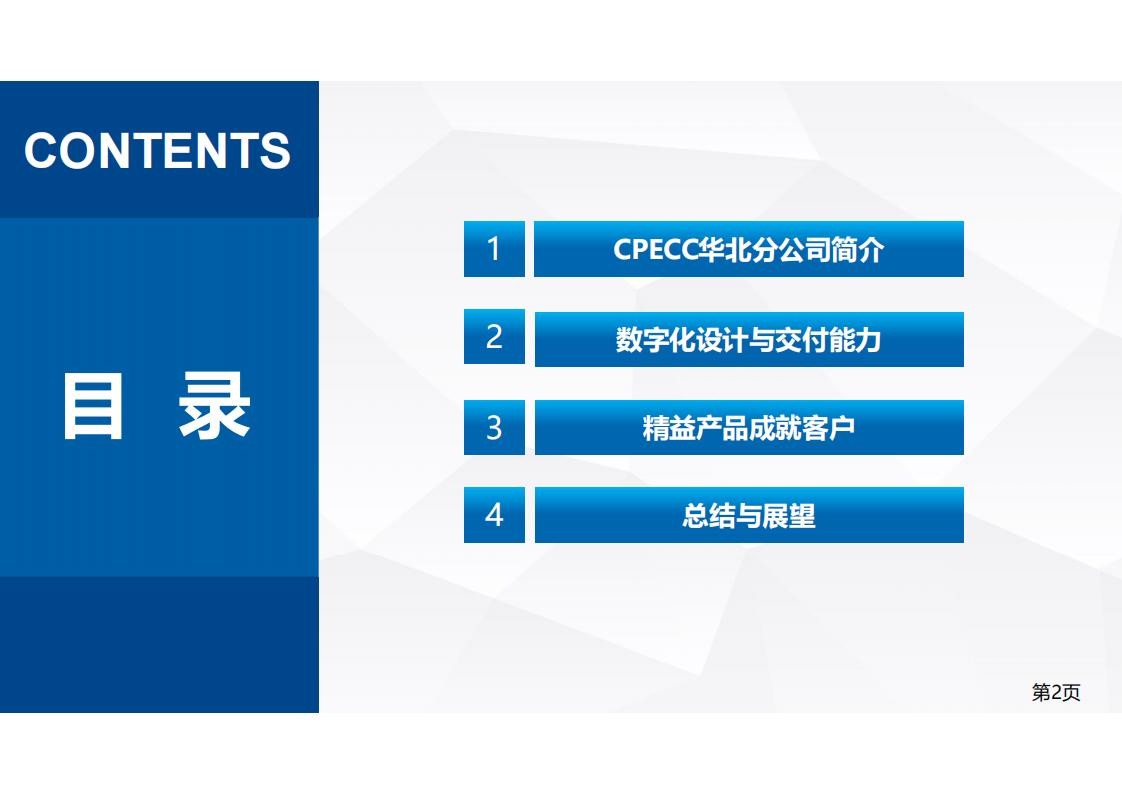 CONTENTS

目 录

1 CPECC华北分公司简介

2 数字化设计与交付能力

3 精益产品成就客户

4 总结与展望

第2页